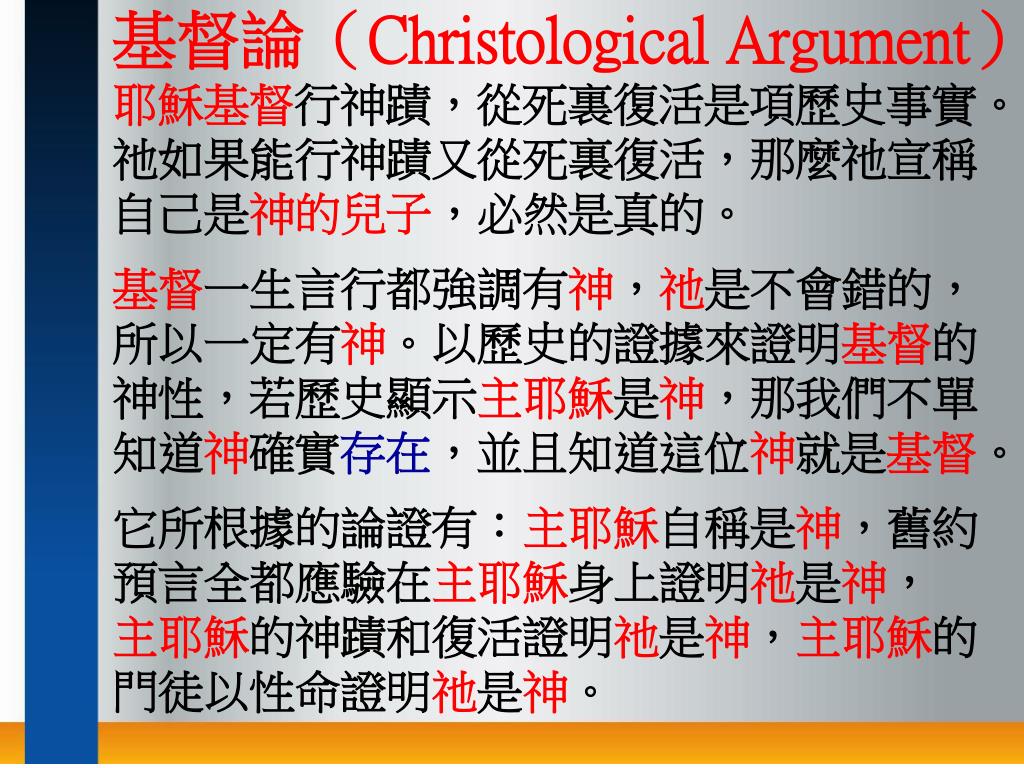 基督論（Christological Argument）

耶穌基督行神蹟，從死裏復活是項歷史事實。祂如果能行神蹟又從死裏復活，那麼祂宣稱自己是神的兒子，必然是真的。

基督一生言行都強調有神，祂是不會錯的，所以一定有神。以歷史的證據來證明基督的神性，若歷史顯示主耶穌是神，那我們不單知道神確實存在，並且知道這位神就是基督。

它所根據的論證有：主耶穌自稱是神，舊約預言全都應驗在主耶穌身上證明祂是神，主耶穌的神蹟和復活證明祂是神，主耶穌的門徒以性命證明祂是神。